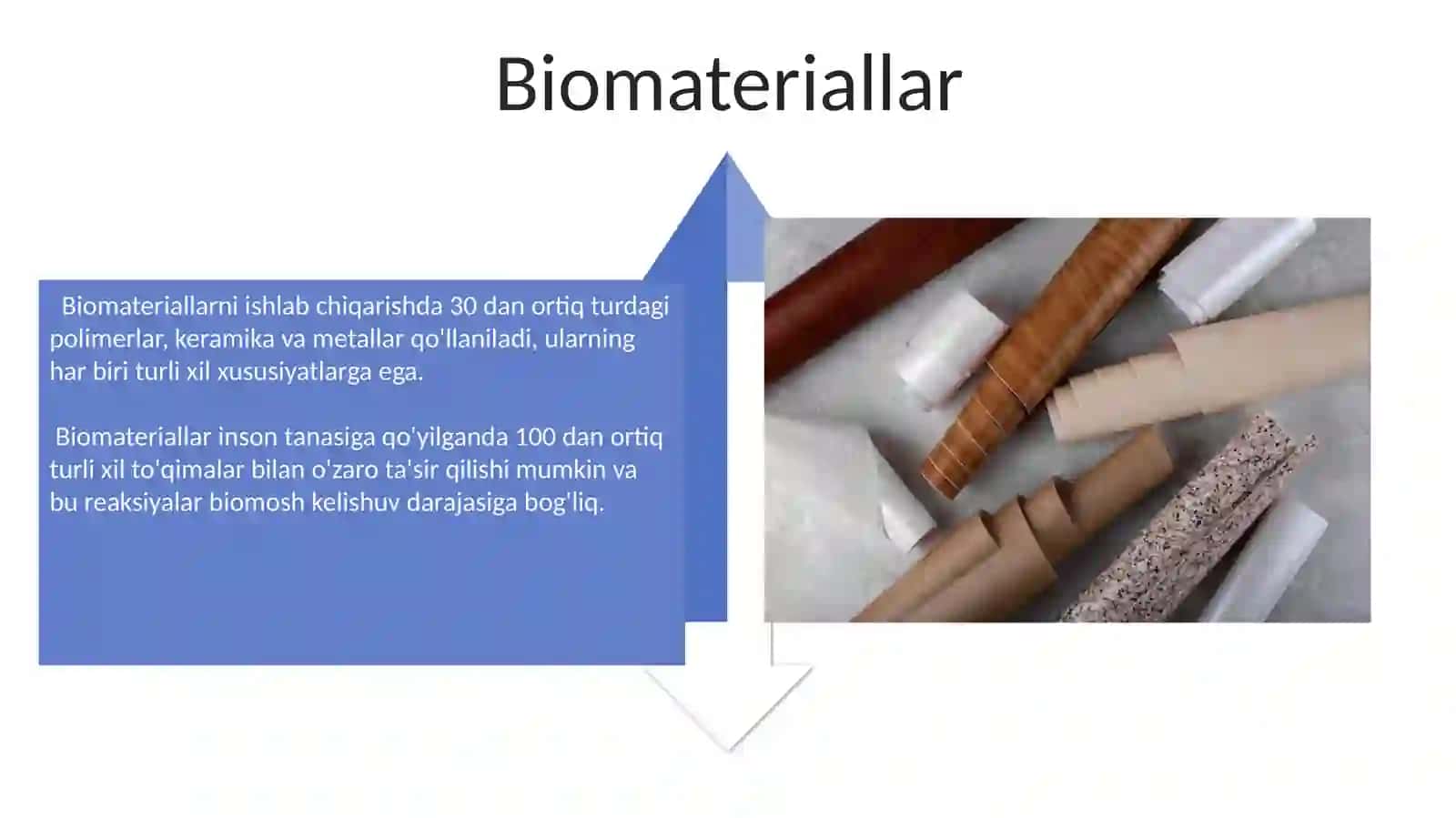 Biomateriallar

Biomateriallarni ishlab chiqarishda 30 dan ortiq turdagi polimerlar, keramika va metallar qo'llaniladi, ularning har biri turli xil xususiyatlarga ega.

Biomateriallar inson tanasiga qo'yilganda 100 dan ortiq turli xil to'qimalar bilan o'zaro ta'sir qilishi mumkin va bu reaksiyalar biomosh kelishuv darajasiga bog'liq.